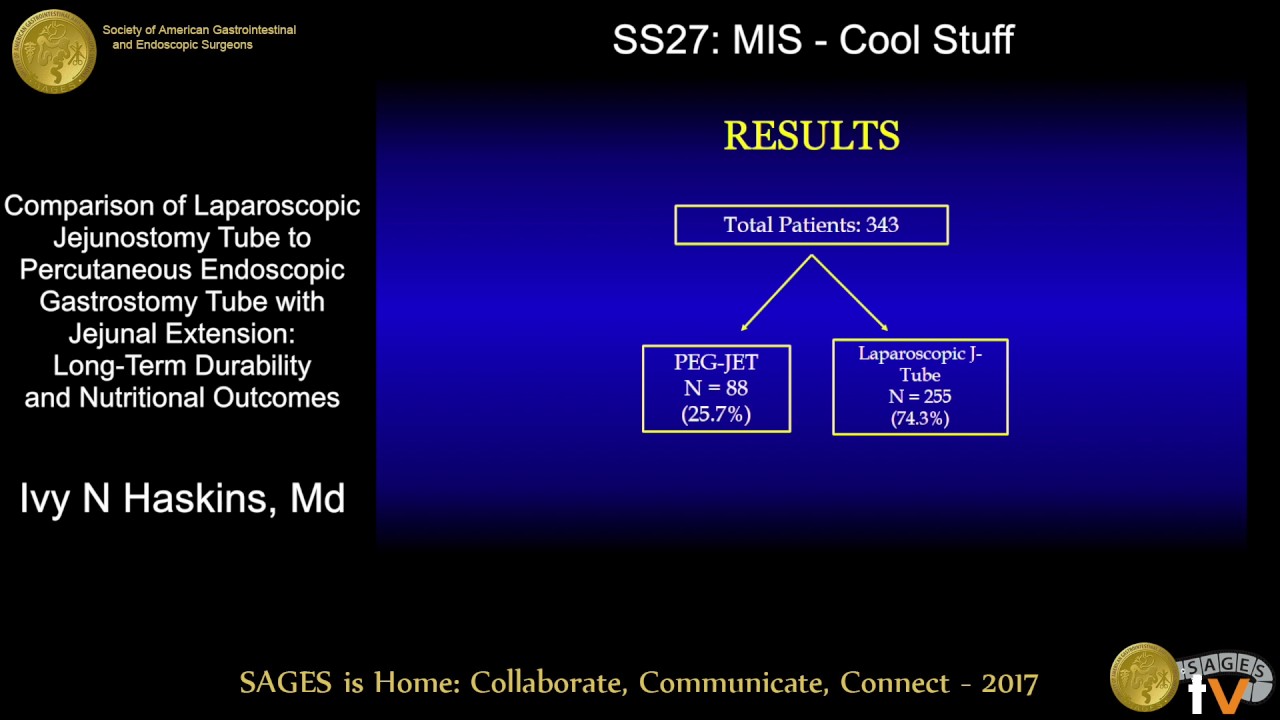 Society of American Gastrointestinal and Endoscopic Surgeons

SS27: MIS - Cool Stuff

Comparison of Laparoscopic Jejunostomy Tube to Percutaneous Endoscopic Gastrostomy Tube with Jejunal Extension: Long-Term Durability and Nutritional Outcomes

Ivy N Haskins, Md

RESULTS

Total Patients: 343

PEG-JET
N = 88
(25.7%)

Laparoscopic J-Tube
N = 255
(74.3%)

SAGES is Home: Collaborate, Communicate, Connect - 2017

SAGES tv